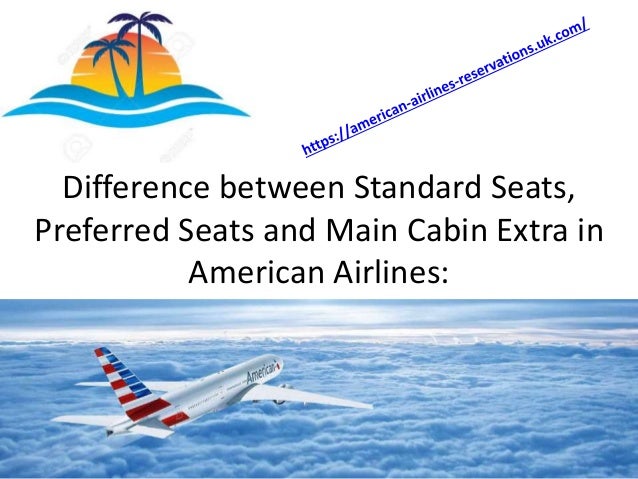 https://american-airlines-reservations.uk.com/

Difference between Standard Seats, Preferred Seats and Main Cabin Extra in American Airlines:

American